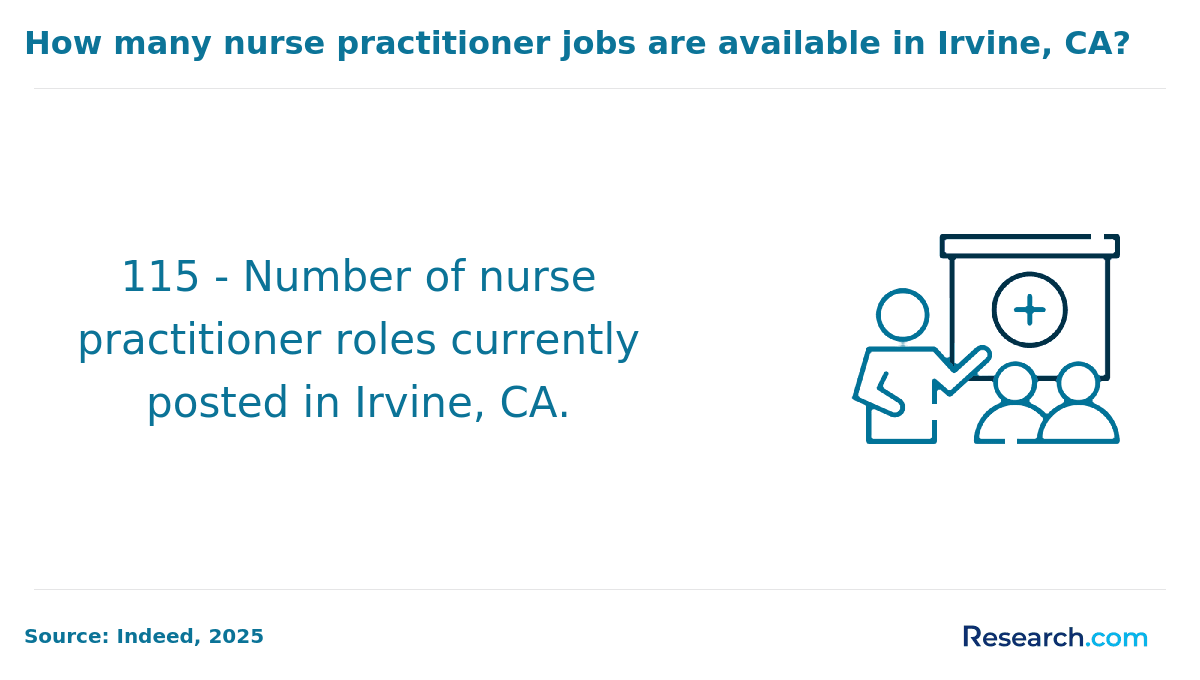 How many nurse practitioner jobs are available in Irvine, CA?

115 - Number of nurse practitioner roles currently posted in Irvine, CA.

Source: Indeed, 2025

Research.com